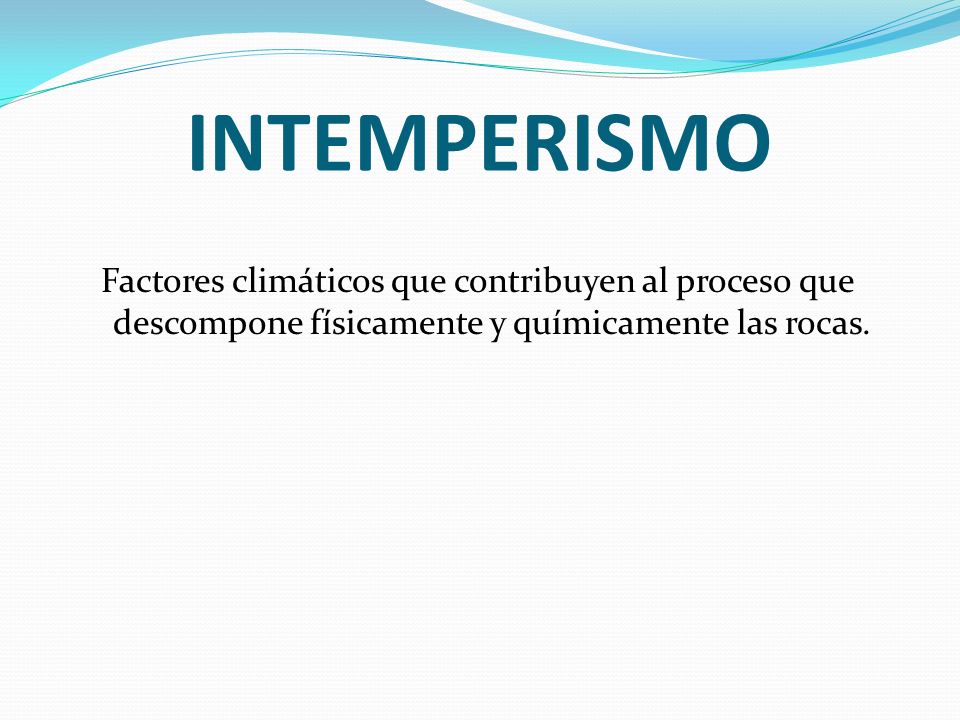 INTEMPERISMO

Factores climáticos que contribuyen al proceso que descompone físicamente y químicamente las rocas.